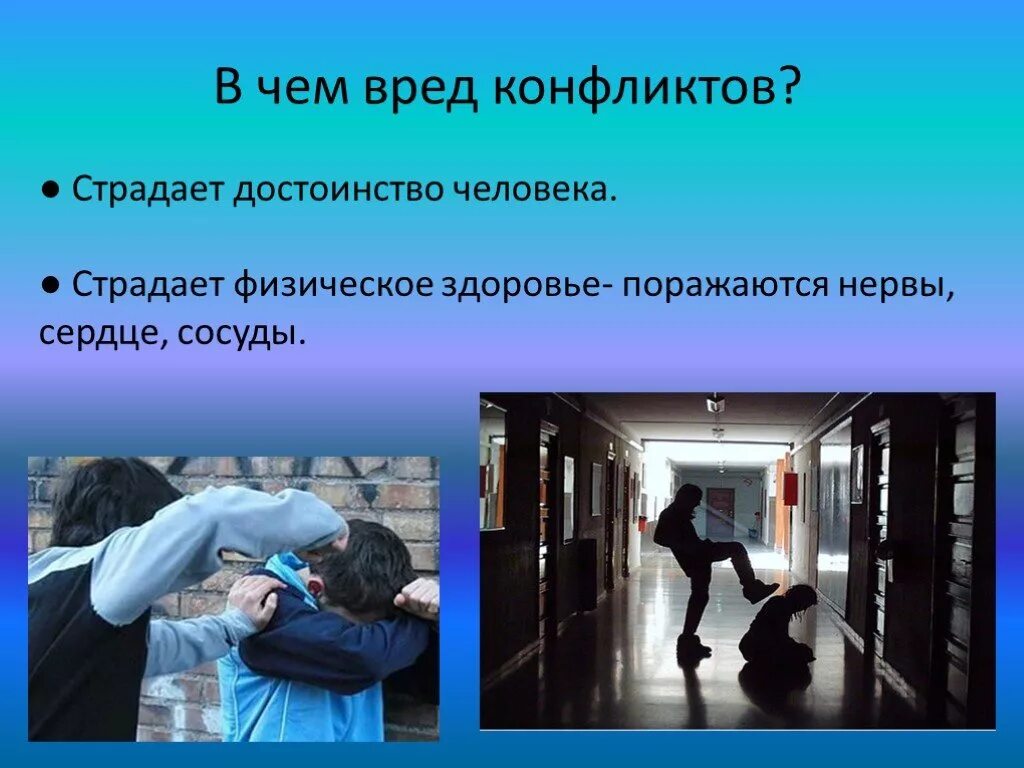 В чем вред конфликтов?

● Страдает достоинство человека.

● Страдает физическое здоровье- поражаются нервы, сердце, сосуды.